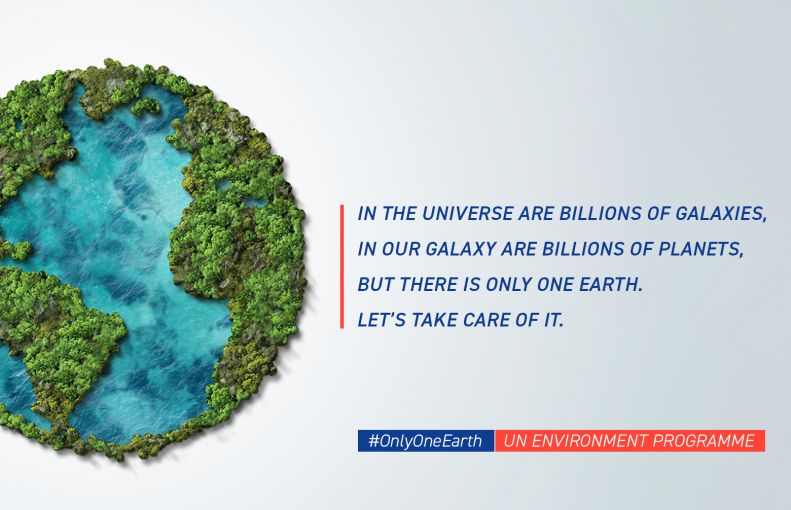 IN THE UNIVERSE ARE BILLIONS OF GALAXIES,
IN OUR GALAXY ARE BILLIONS OF PLANETS,
BUT THERE IS ONLY ONE EARTH.
LET'S TAKE CARE OF IT.

#OnlyOneEarth UN ENVIRONMENT PROGRAMME